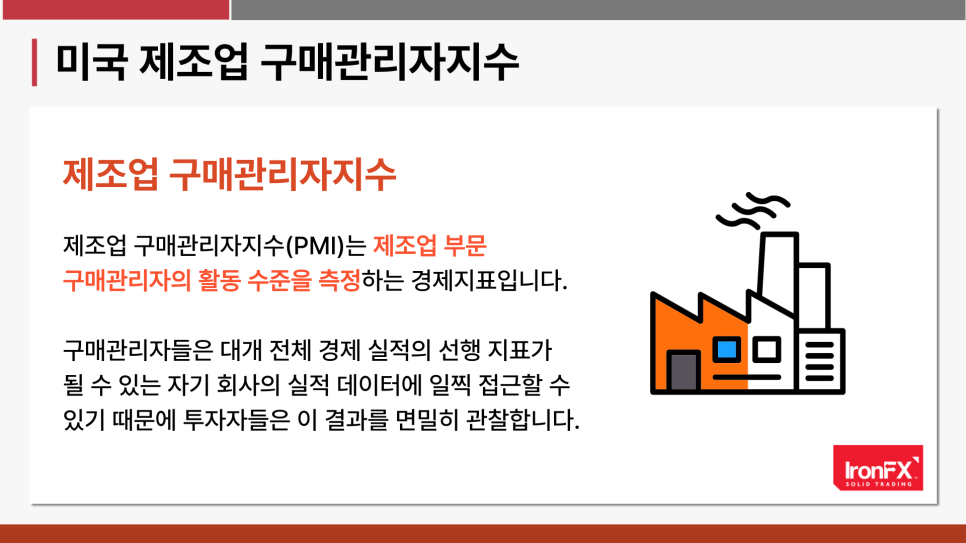 미국 제조업 구매관리자지수

제조업 구매관리자지수

제조업 구매관리자지수(PMI)는 제조업 부문 구매관리자의 활동 수준을 측정하는 경제지표입니다.

구매관리자들은 대개 전체 경제 실적의 선행 지표가 될 수 있는 자기 회사의 실적 데이터에 일찍 접근할 수 있기 때문에 투자자들은 이 결과를 면밀히 관찰합니다.

IronFX
SOLID TRADING